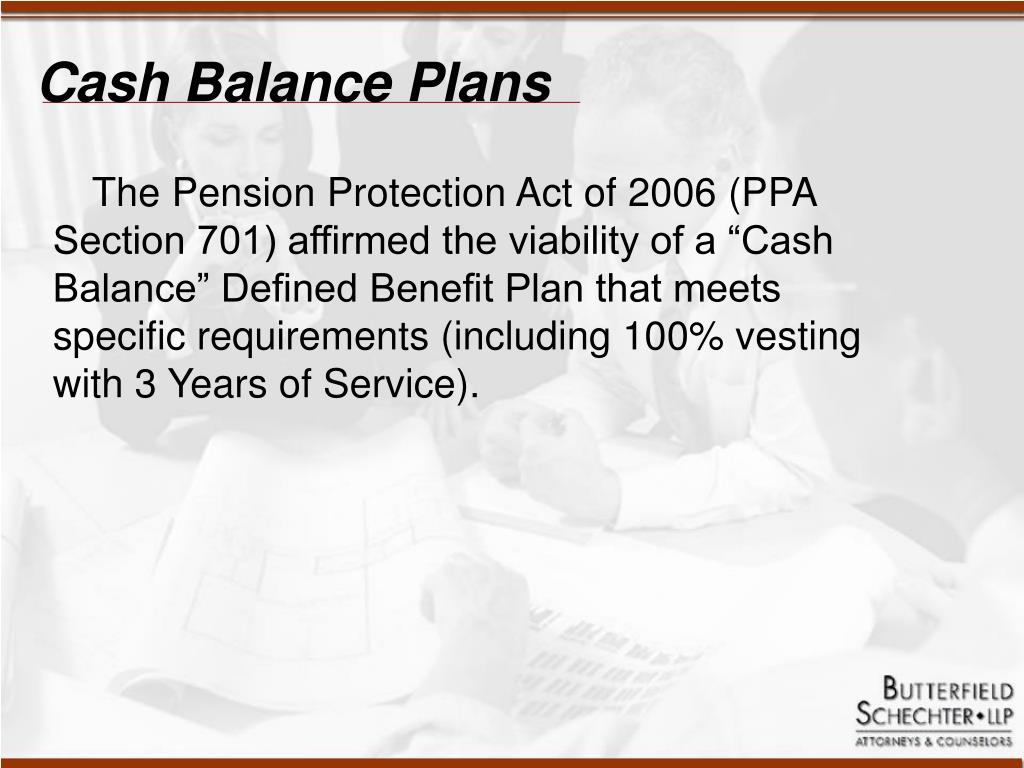 Cash Balance Plans

The Pension Protection Act of 2006 (PPA Section 701) affirmed the viability of a “Cash Balance” Defined Benefit Plan that meets specific requirements (including 100% vesting with 3 Years of Service).

BUTTERFIELD SCHECHTER•LLP
ATTORNEYS & COUNSELORS